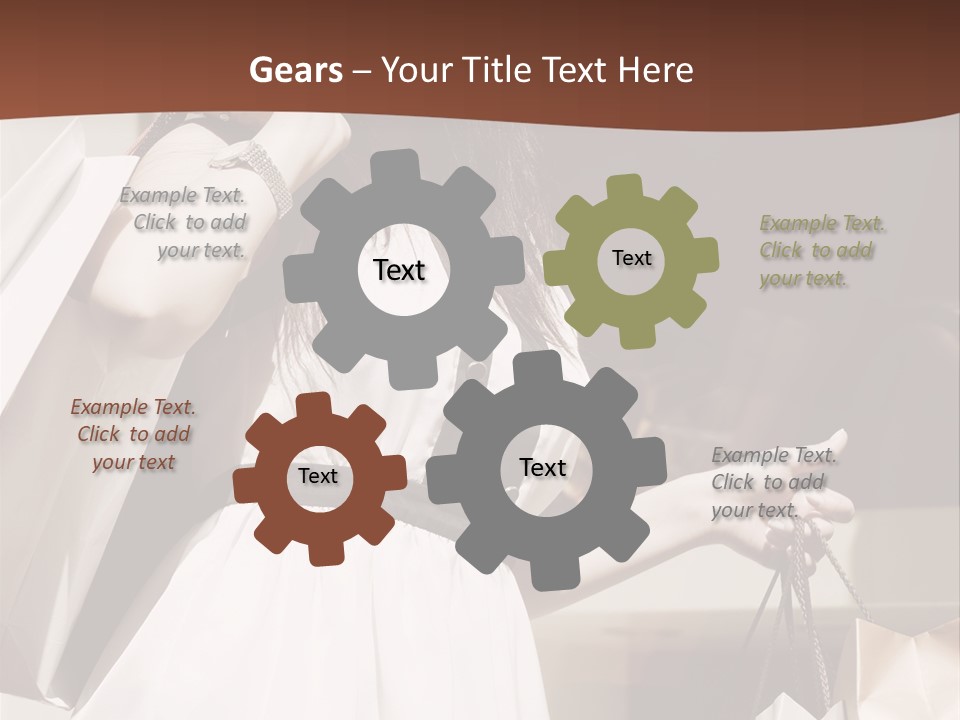 Gears – Your Title Text Here

Example Text. Click to add your text.

Text

Text

Example Text. Click to add your text.

Example Text. Click to add your text

Text

Text

Example Text. Click to add your text.